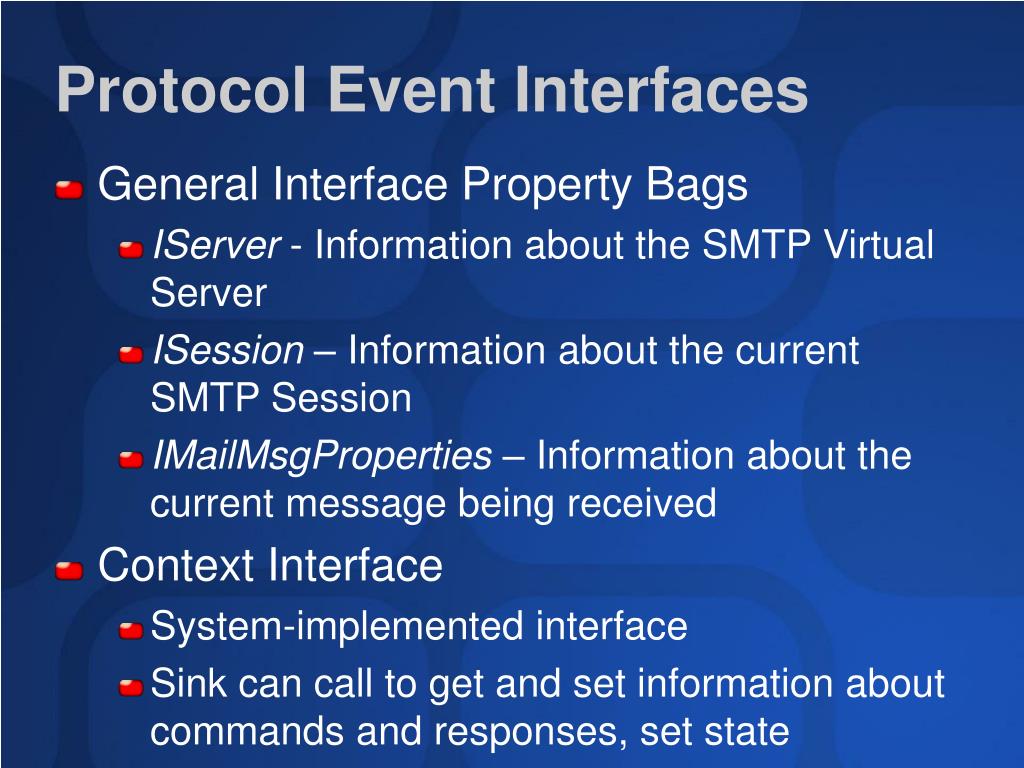 Protocol Event Interfaces

General Interface Property Bags

IServer - Information about the SMTP Virtual Server

ISession – Information about the current SMTP Session

IMailMsgProperties – Information about the current message being received

Context Interface

System-implemented interface

Sink can call to get and set information about commands and responses, set state